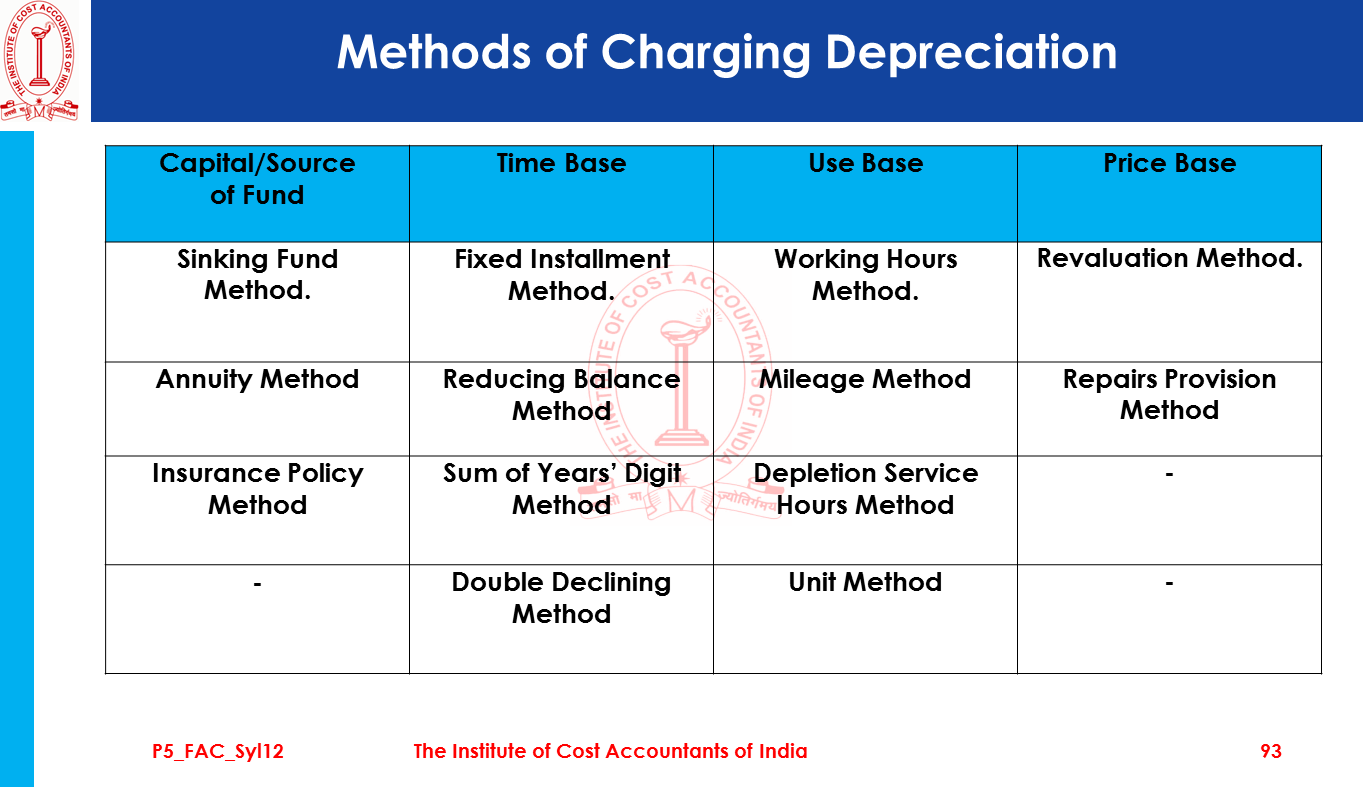 THE INSTITUTE OF COST ACCOUNTANTS OF INDIA

Methods of Charging Depreciation

| Capital/Source of Fund | Time Base | Use Base | Price Base |
|---|---|---|---|
| Sinking Fund Method. | Fixed Installment Method. | Working Hours Method. | Revaluation Method. |
| Annuity Method | Reducing Balance Method | Mileage Method | Repairs Provision Method |
| Insurance Policy Method | Sum of Years' Digit Method | Depletion Service Hours Method | - |
| - | Double Declining Method | Unit Method | - |

THE INSTITUTE OF COST ACCOUNTANTS OF INDIA

P5_FAC_Syl12 The Institute of Cost Accountants of India 93